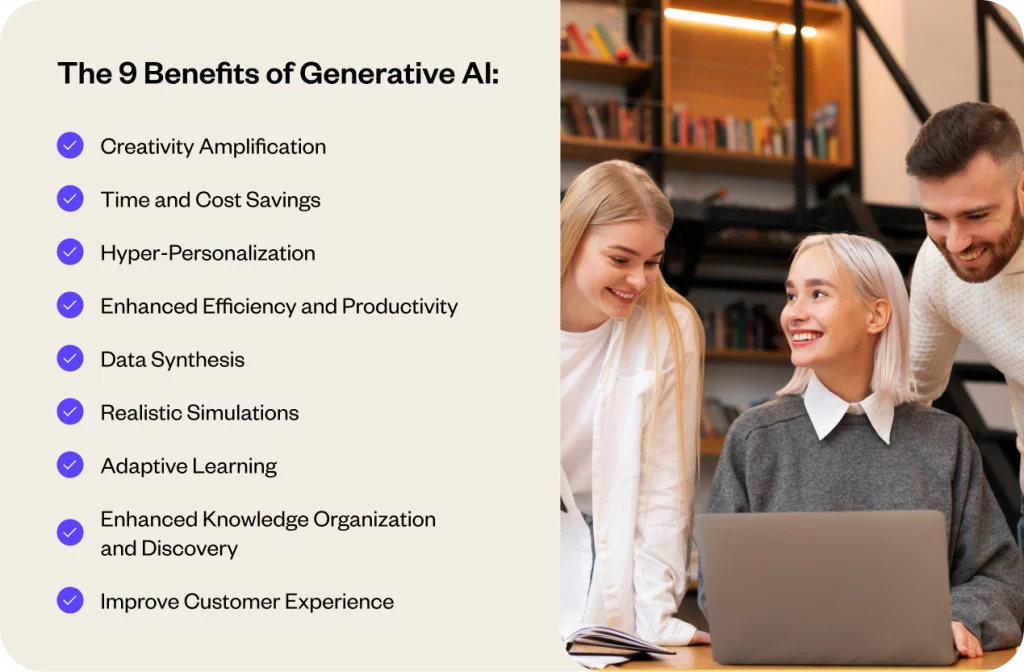 The 9 Benefits of Generative AI:

Creativity Amplification

Time and Cost Savings

Hyper-Personalization

Enhanced Efficiency and Productivity

Data Synthesis

Realistic Simulations

Adaptive Learning

Enhanced Knowledge Organization and Discovery

Improve Customer Experience